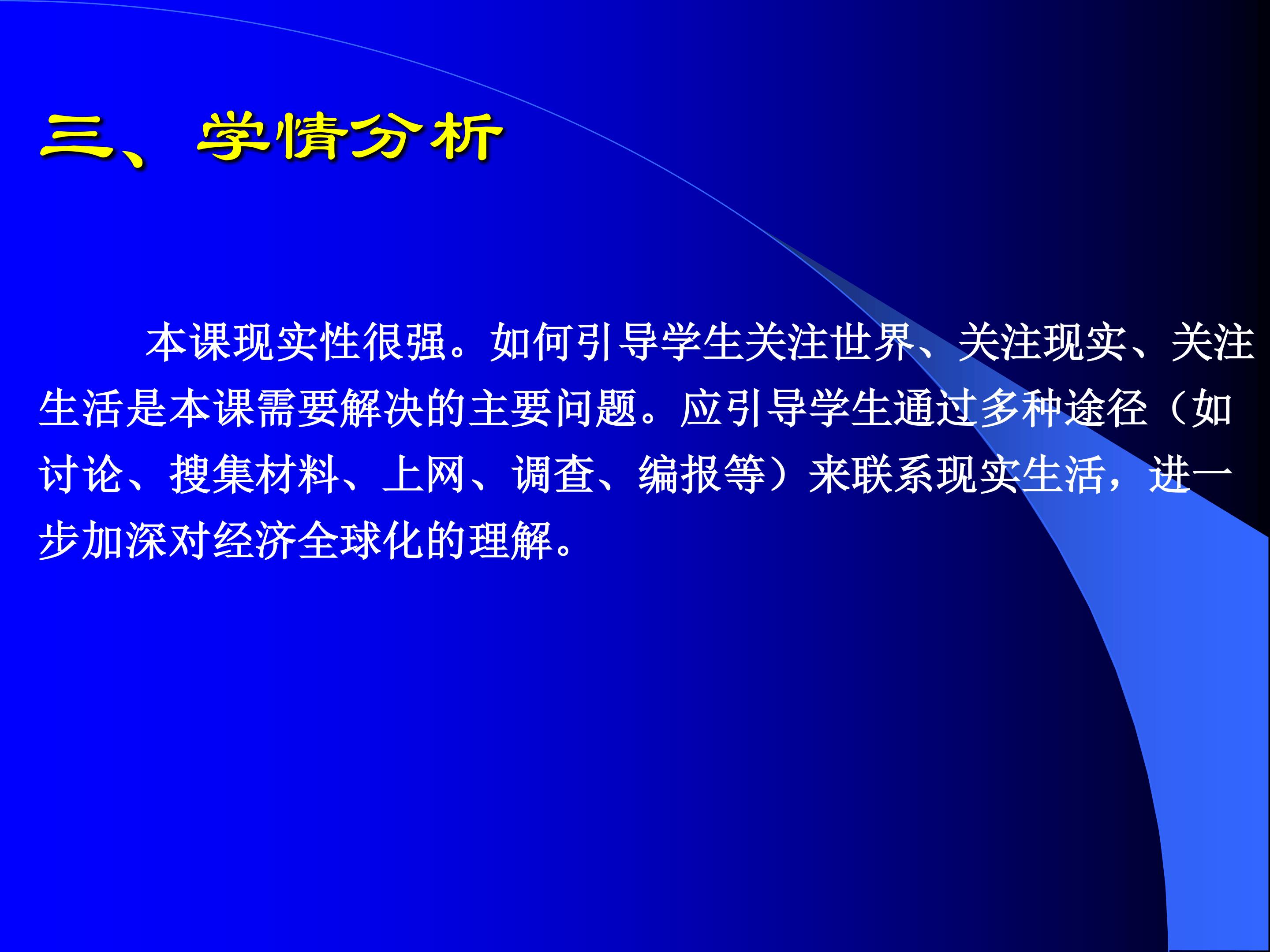 三、学情分析

本课现实性很强。如何引导学生关注世界、关注现实、关注生活是本课需要解决的主要问题。应引导学生通过多种途径（如讨论、搜集材料、上网、调查、编报等）来联系现实生活，进一步加深对经济全球化的理解。